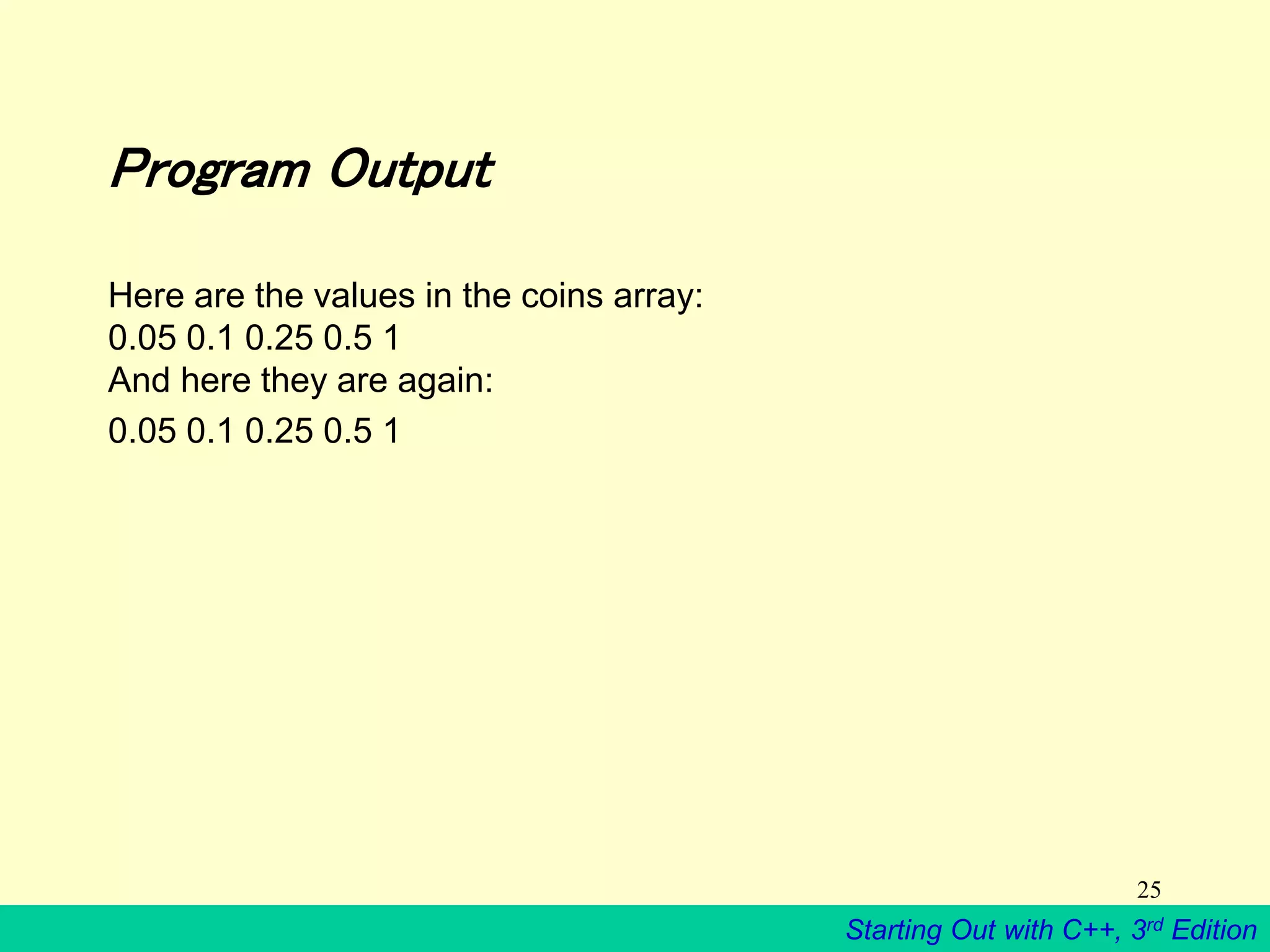 Program Output

Here are the values in the coins array:
0.05 0.1 0.25 0.5 1
And here they are again:
0.05 0.1 0.25 0.5 1

25

Starting Out with C++, 3rd Edition